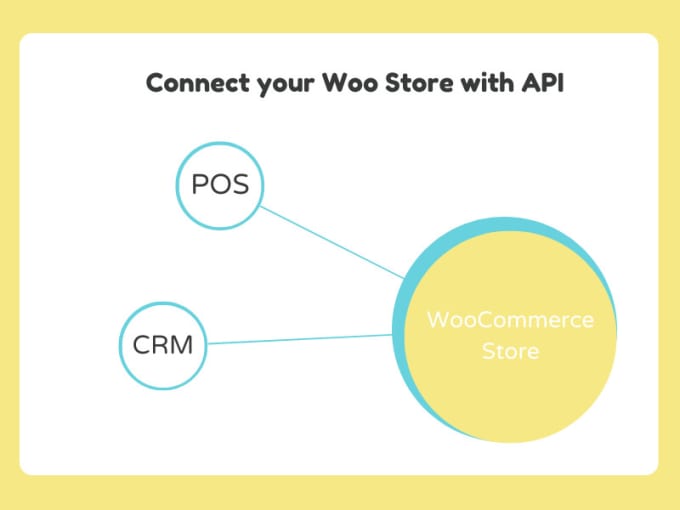 Connect your Woo Store with API

POS

CRM

WooCommerce Store